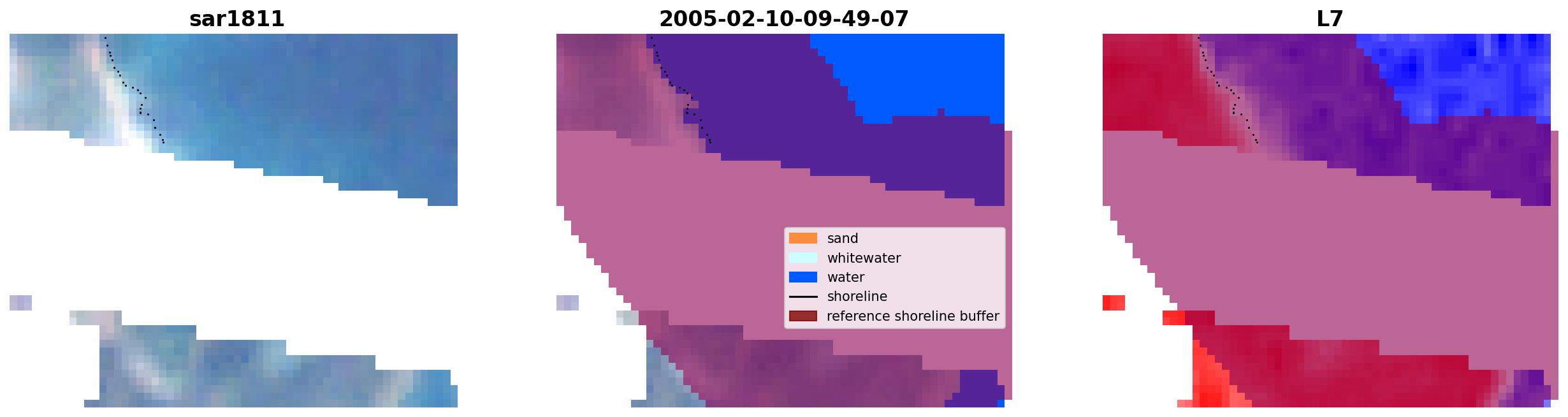 sar1811

2005-02-10-09-49-07

sand
whitewater
water
shoreline
reference shoreline buffer

L7